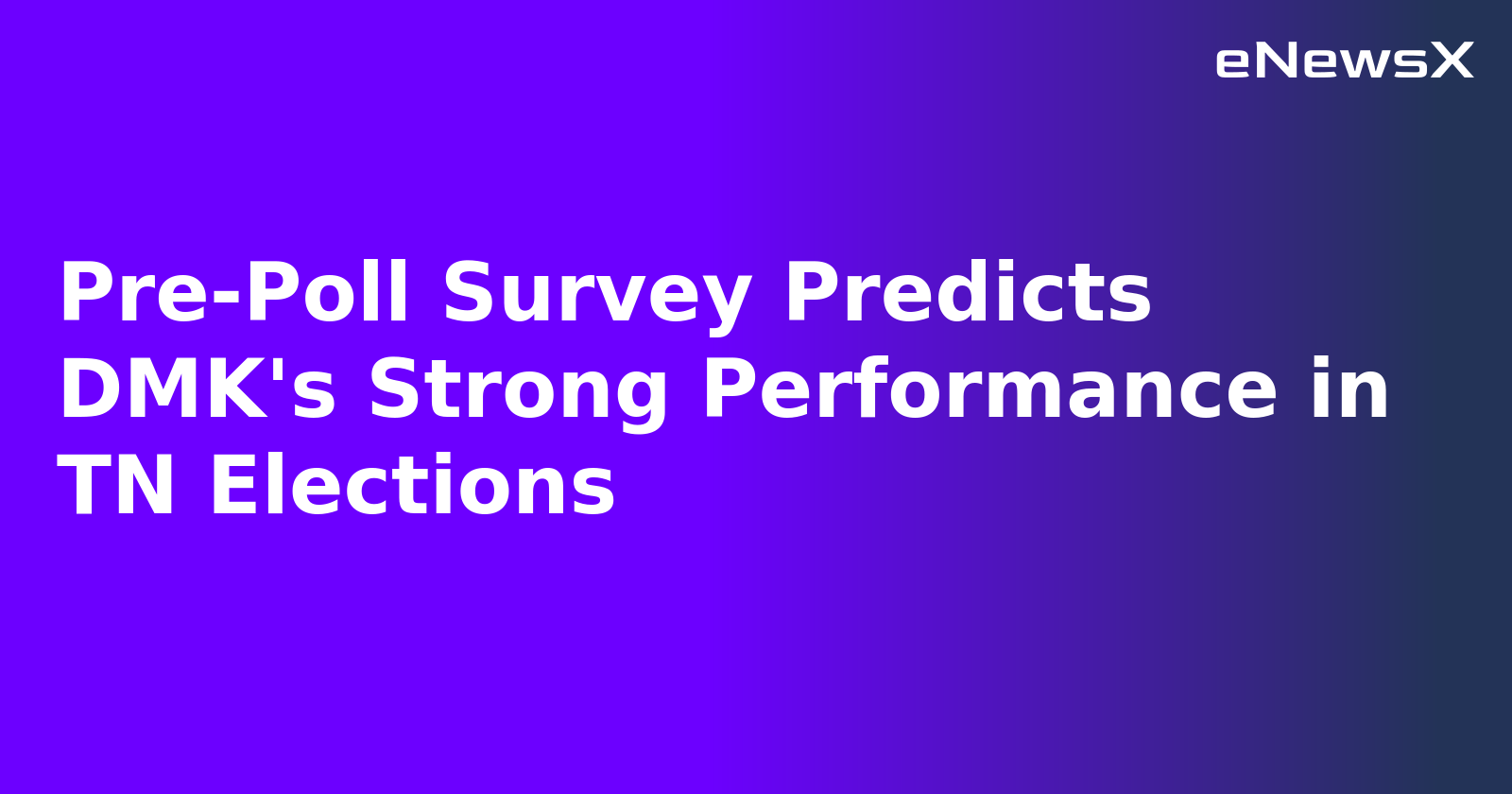 eNewsX

Pre-Poll Survey Predicts DMK's Strong Performance in TN Elections